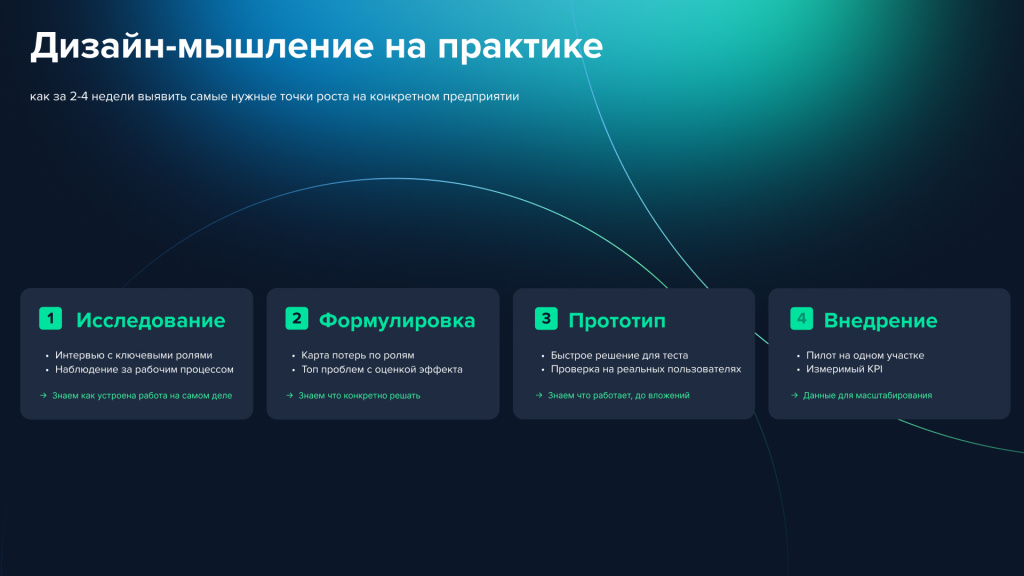 Дизайн-мышление на практике

как за 2-4 недели выявить самые нужные точки роста на конкретном предприятии

1 Исследование

• Интервью с ключевыми ролями
• Наблюдение за рабочим процессом

→ Знаем как устроена работа на самом деле

2 Формулировка

• Карта потерь по ролям
• Топ проблем с оценкой эффекта

→ Знаем что конкретно решать

3 Прототип

• Быстрое решение для теста
• Проверка на реальных пользователях

→ Знаем что работает, до вложений

4 Внедрение

• Пилот на одном участке
• Измеримый KPI

→ Данные для масштабирования